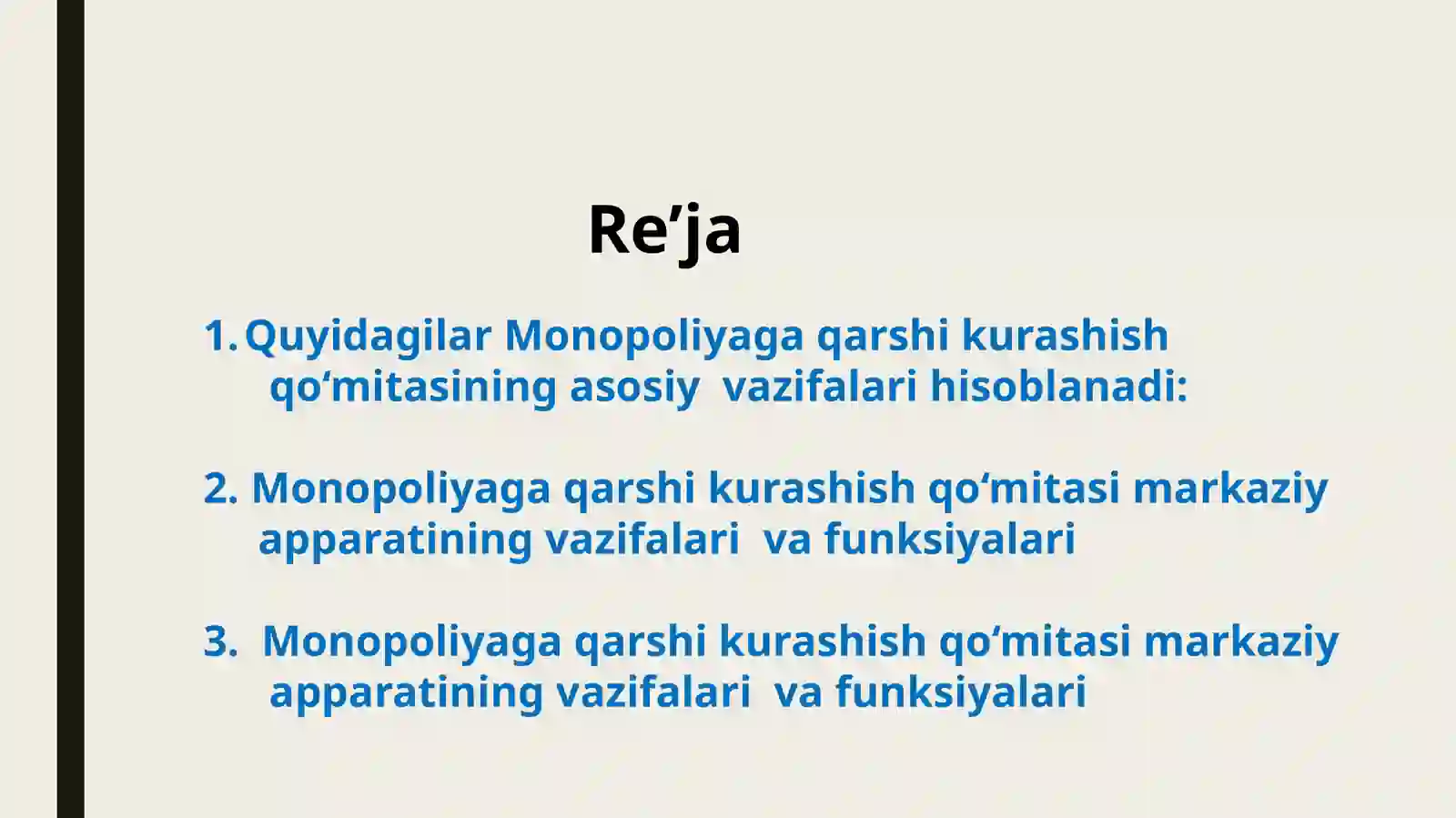 Re’ja

1. Quyidagilar Monopoliyaga qarshi kurashish qo‘mitasining asosiy vazifalari hisoblanadi:

2. Monopoliyaga qarshi kurashish qo‘mitasi markaziy apparatining vazifalari va funksiyalari

3. Monopoliyaga qarshi kurashish qo‘mitasi markaziy apparatining vazifalari va funksiyalari